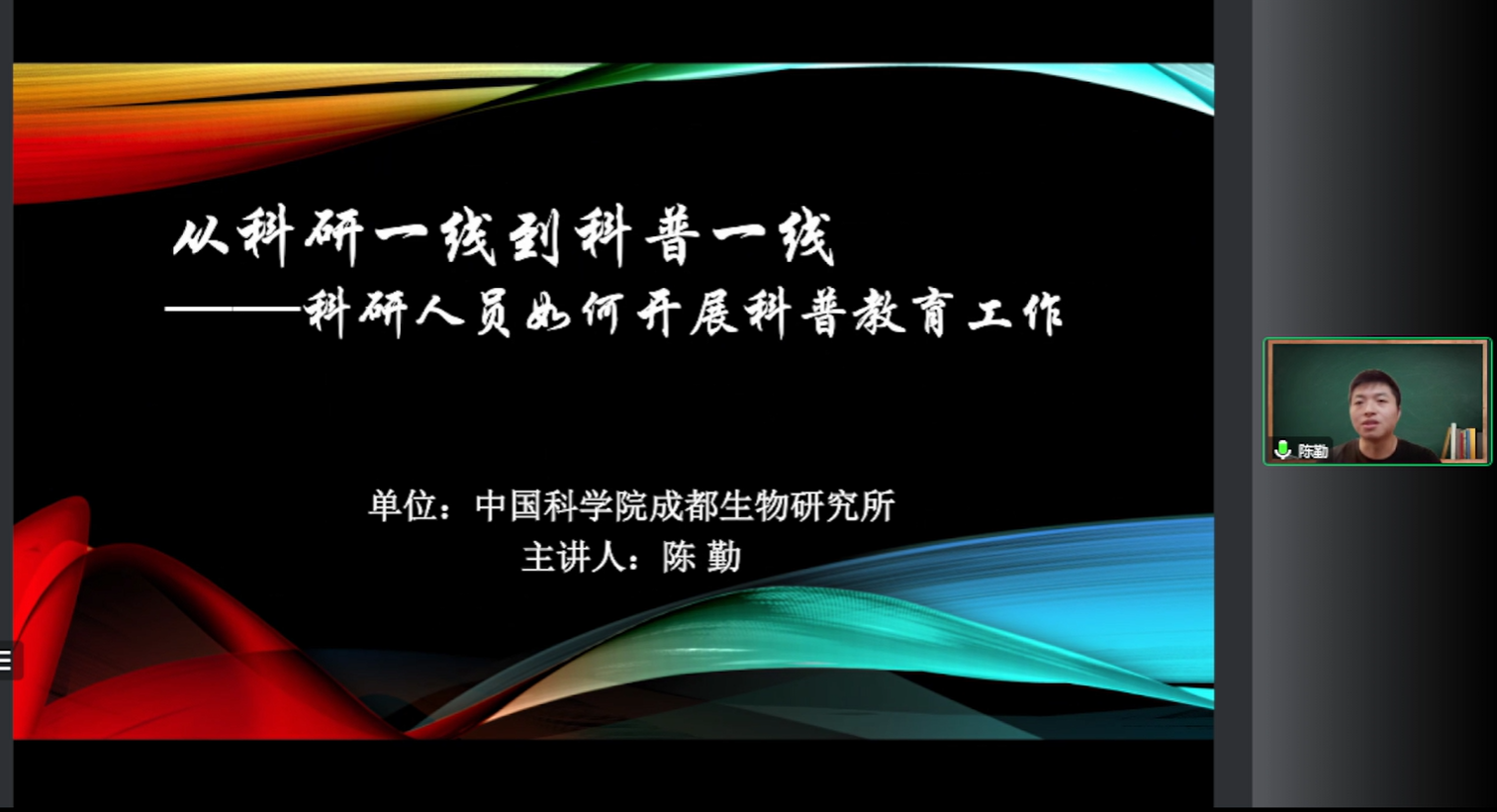 从科研一线到科普一线
———科研人员如何开展科普教育工作

单位：中国科学院成都生物研究所
主讲人：陈 勤

陈勤